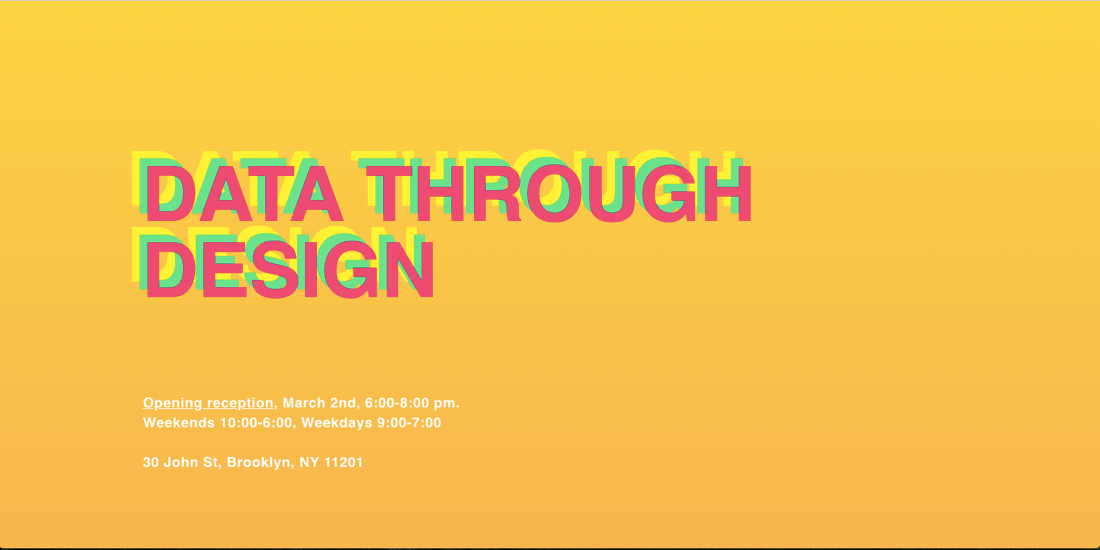 DATA THROUGH DESIGN

Opening reception, March 2nd, 6:00-8:00 pm.
Weekends 10:00-6:00, Weekdays 9:00-7:00

30 John St, Brooklyn, NY 11201